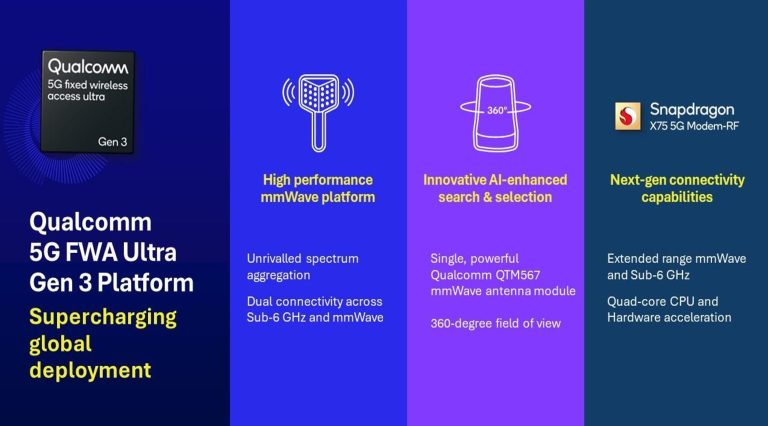 Qualcomm
5G fixed wireless access ultra
Gen 3

Qualcomm 5G FWA Ultra Gen 3 Platform
Supercharging global deployment

High performance mmWave platform

Unrivalled spectrum aggregation

Dual connectivity across Sub-6 GHz and mmWave

360°

Innovative AI-enhanced search & selection

Single, powerful Qualcomm QTM567 mmWave antenna module

360-degree field of view

Snapdragon
X75 5G Modem-RF

Next-gen connectivity capabilities

Extended range mmWave and Sub-6 GHz

Quad-core CPU and Hardware acceleration